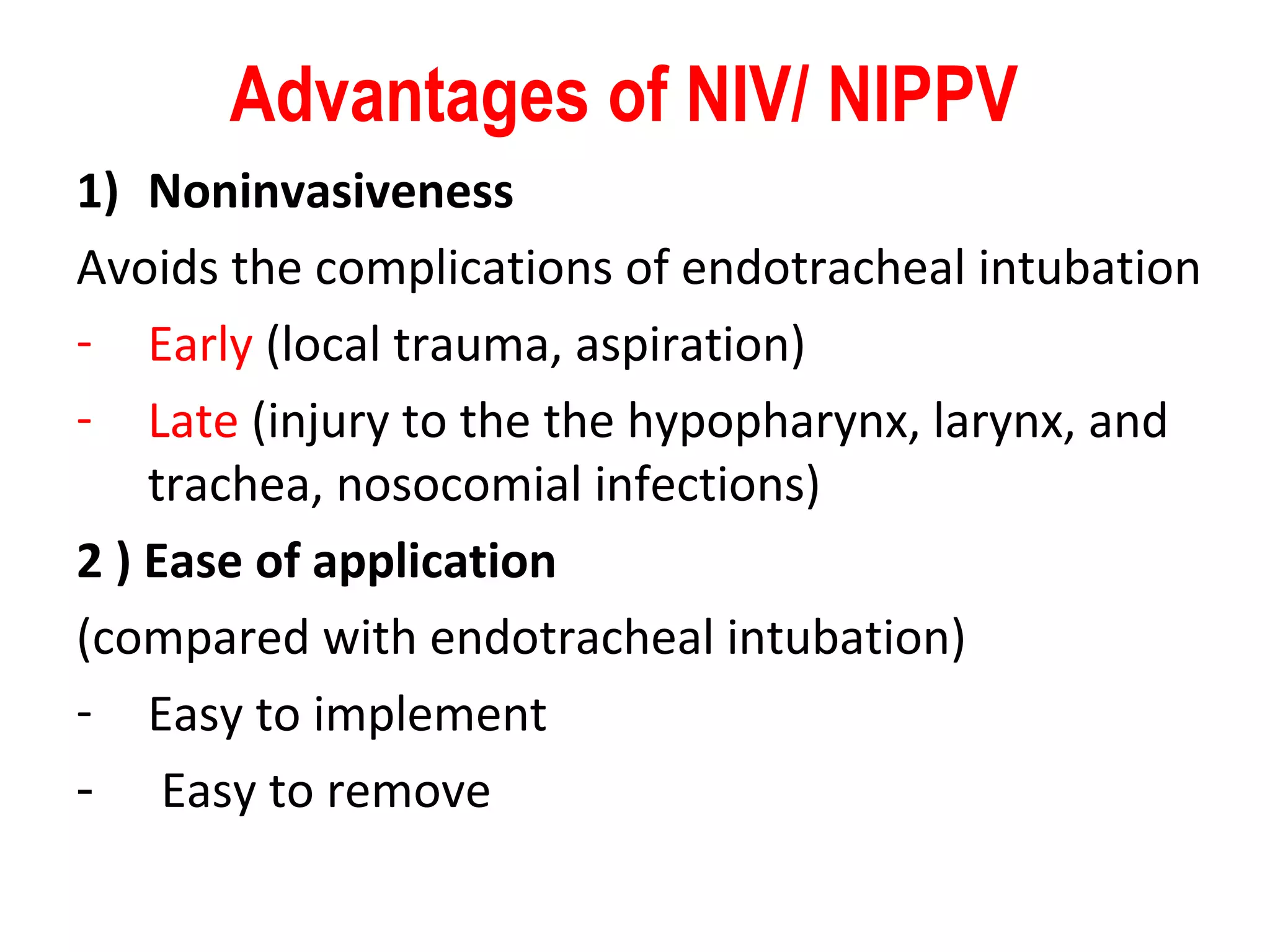 Advantages of NIV/ NIPPV

1) Noninvasiveness

Avoids the complications of endotracheal intubation

- Early (local trauma, aspiration)

- Late (injury to the the hypopharynx, larynx, and trachea, nosocomial infections)

2 ) Ease of application

(compared with endotracheal intubation)

- Easy to implement

- Easy to remove